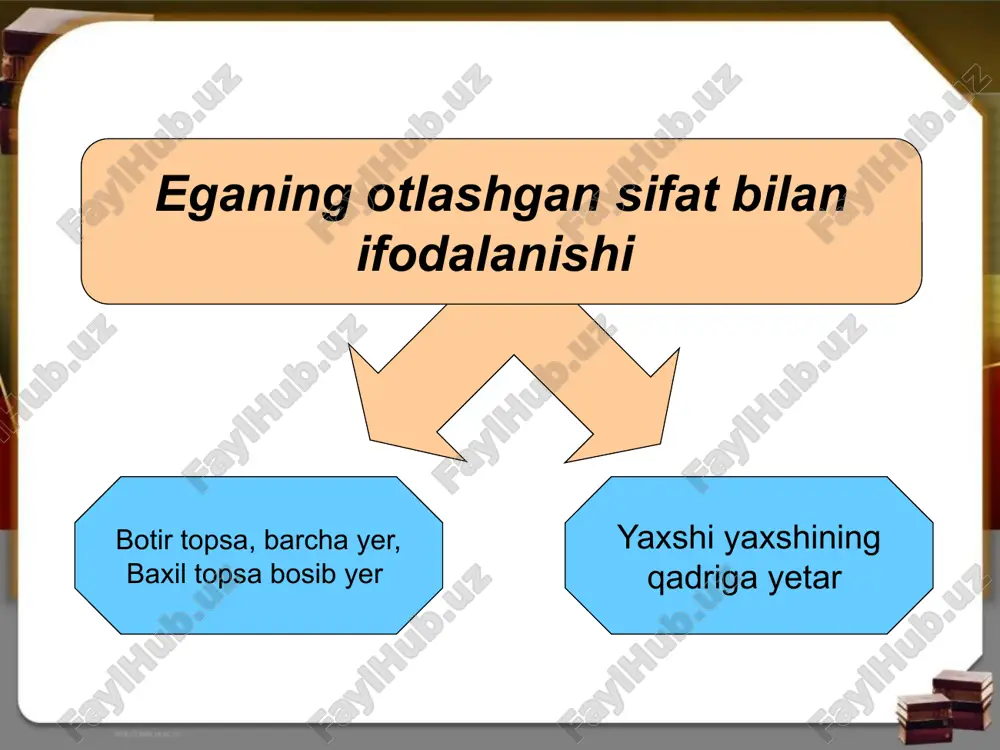 Eganing otlashgan sifat bilan ifodalanishi

Botir topsa, barcha yer,
Baxil topsa bosib yer

Yaxshi yaxshining qadriga yetar

FaylHub.uz